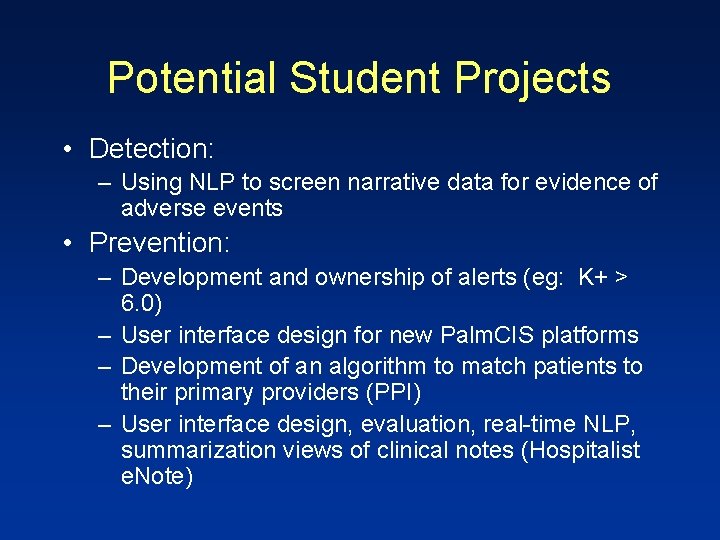 Potential Student Projects

• Detection:
– Using NLP to screen narrative data for evidence of adverse events

• Prevention:
– Development and ownership of alerts (eg: K+ > 6.0)
– User interface design for new PalmCIS platforms
– Development of an algorithm to match patients to their primary providers (PPI)
– User interface design, evaluation, real-time NLP, summarization views of clinical notes (Hospitalist eNote)